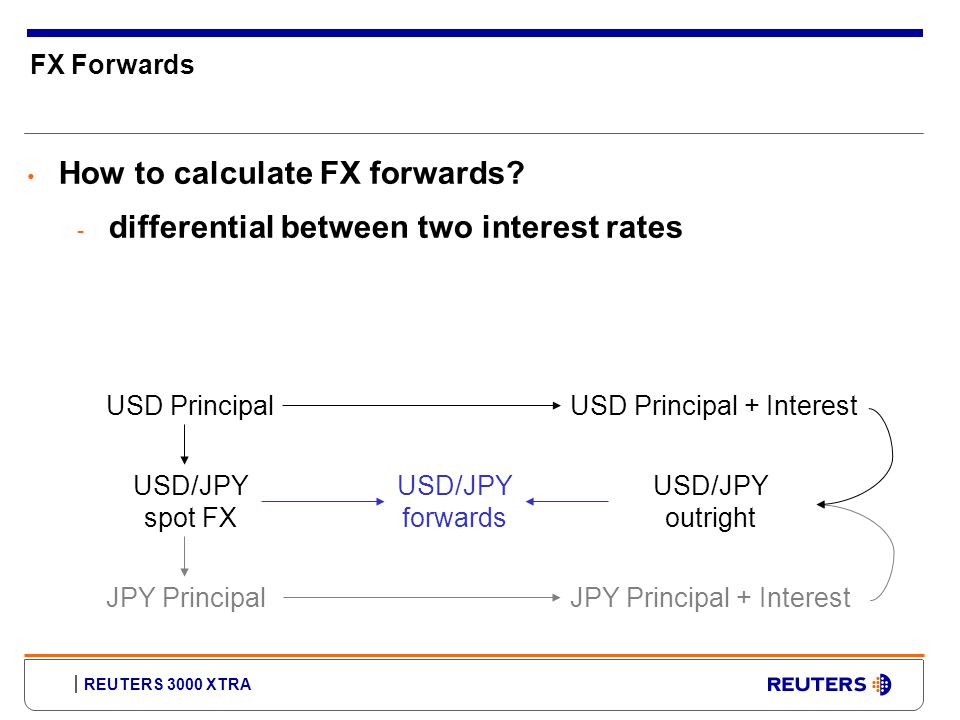 FX Forwards

• How to calculate FX forwards?

- differential between two interest rates

USD Principal

USD Principal + Interest

USD/JPY spot FX

USD/JPY forwards

USD/JPY outright

JPY Principal

JPY Principal + Interest

REUTERS 3000 XTRA

REUTERS